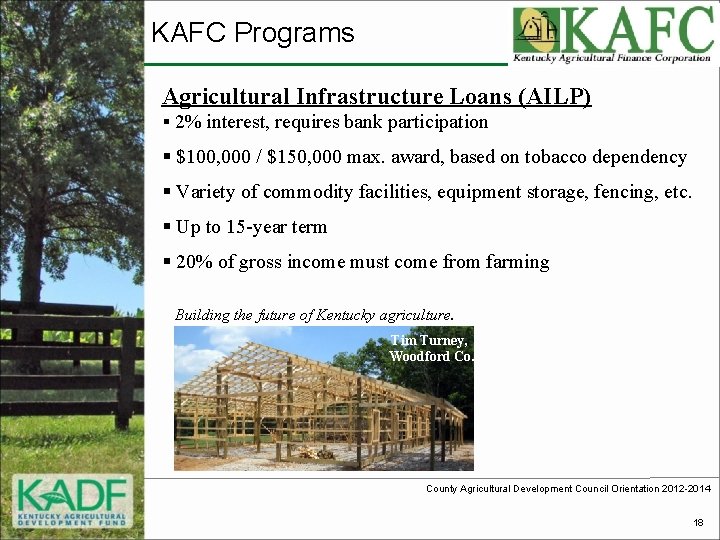 KAFC Programs

KAFC
Kentucky Agricultural Finance Corporation

Agricultural Infrastructure Loans (AILP)

▪ 2% interest, requires bank participation

▪ \$100,000 / \$150,000 max. award, based on tobacco dependency

▪ Variety of commodity facilities, equipment storage, fencing, etc.

▪ Up to 15-year term

▪ 20% of gross income must come from farming

Building the future of Kentucky agriculture.

Tim Turney, Woodford Co.

KADF
KENTUCKY AGRICULTURAL DEVELOPMENT FUND

County Agricultural Development Council Orientation 2012-2014

18